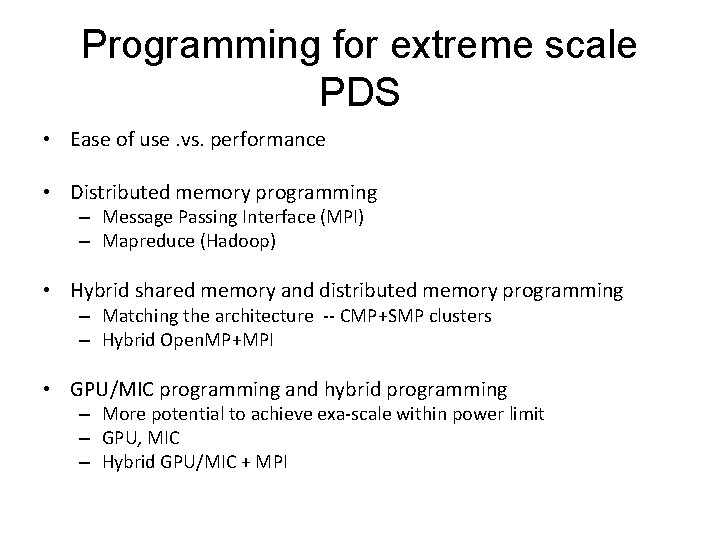 Programming for extreme scale PDS

• Ease of use .vs. performance

• Distributed memory programming
– Message Passing Interface (MPI)
– Mapreduce (Hadoop)

• Hybrid shared memory and distributed memory programming
– Matching the architecture -- CMP+SMP clusters
– Hybrid OpenMP+MPI

• GPU/MIC programming and hybrid programming
– More potential to achieve exa-scale within power limit
– GPU, MIC
– Hybrid GPU/MIC + MPI